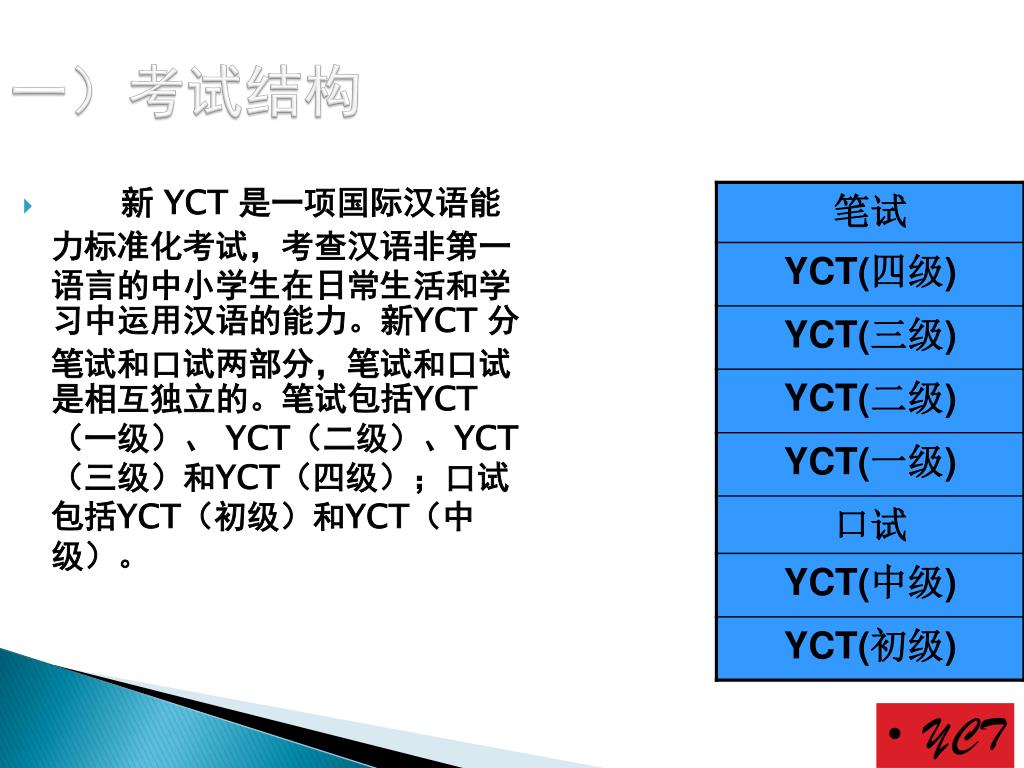 一）考试结构

新 YCT 是一项国际汉语能力标准化考试，考查汉语非第一语言的中小学生在日常生活和学习中运用汉语的能力。新YCT 分笔试和口试两部分，笔试和口试是相互独立的。笔试包括YCT（一级）、 YCT（二级）、YCT（三级）和YCT（四级）；口试包括YCT（初级）和YCT（中级）。

| 笔试 |
|---|
| YCT(四级) |
| YCT(三级) |
| YCT(二级) |
| YCT(一级) |
| 口试 |
| YCT(中级) |
| YCT(初级) |

• YCT